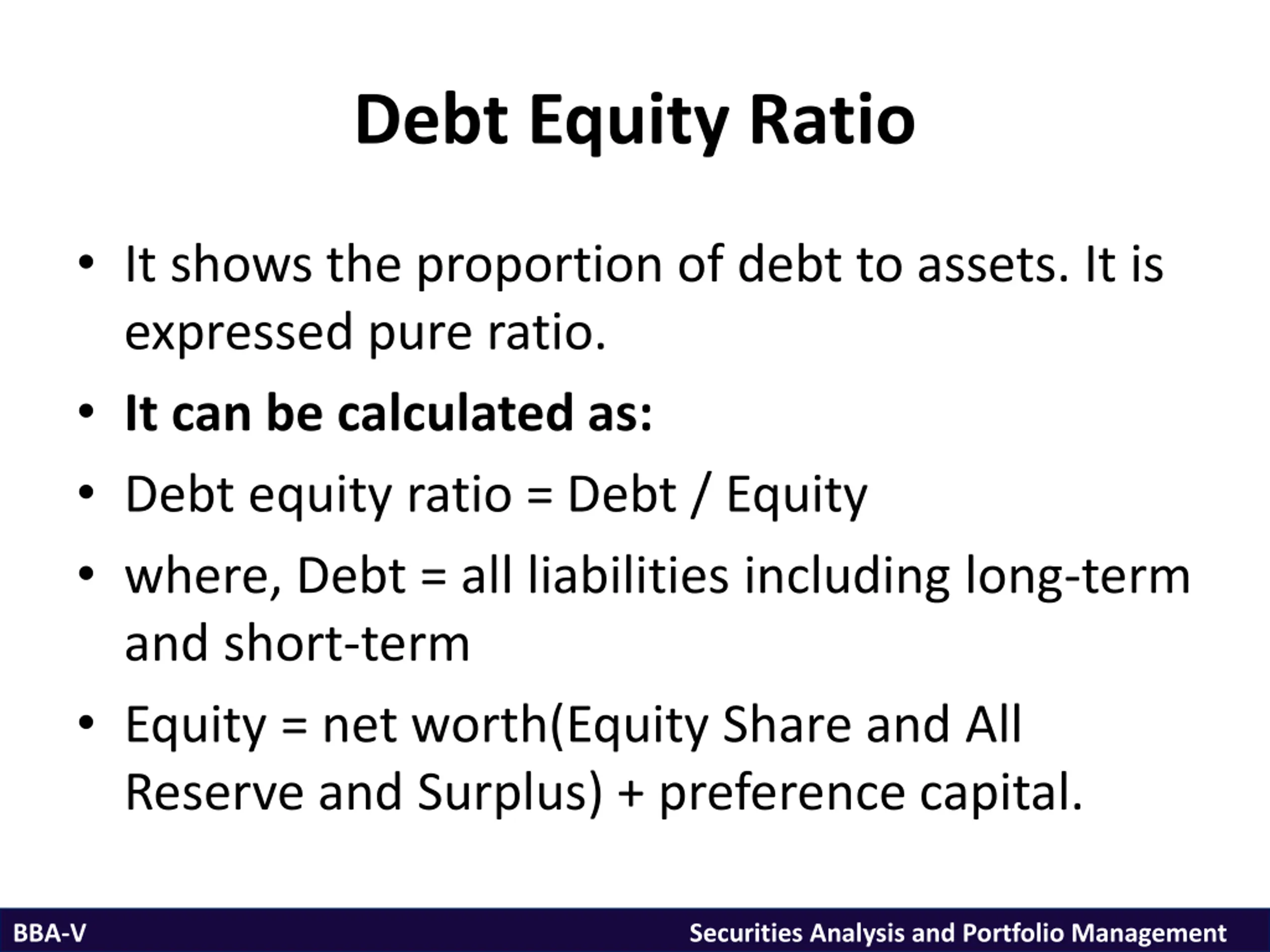 Debt Equity Ratio

• It shows the proportion of debt to assets. It is expressed pure ratio.
• It can be calculated as:
• Debt equity ratio = Debt / Equity
• where, Debt = all liabilities including long-term and short-term
• Equity = net worth(Equity Share and All Reserve and Surplus) + preference capital.

BBA-V

Securities Analysis and Portfolio Management